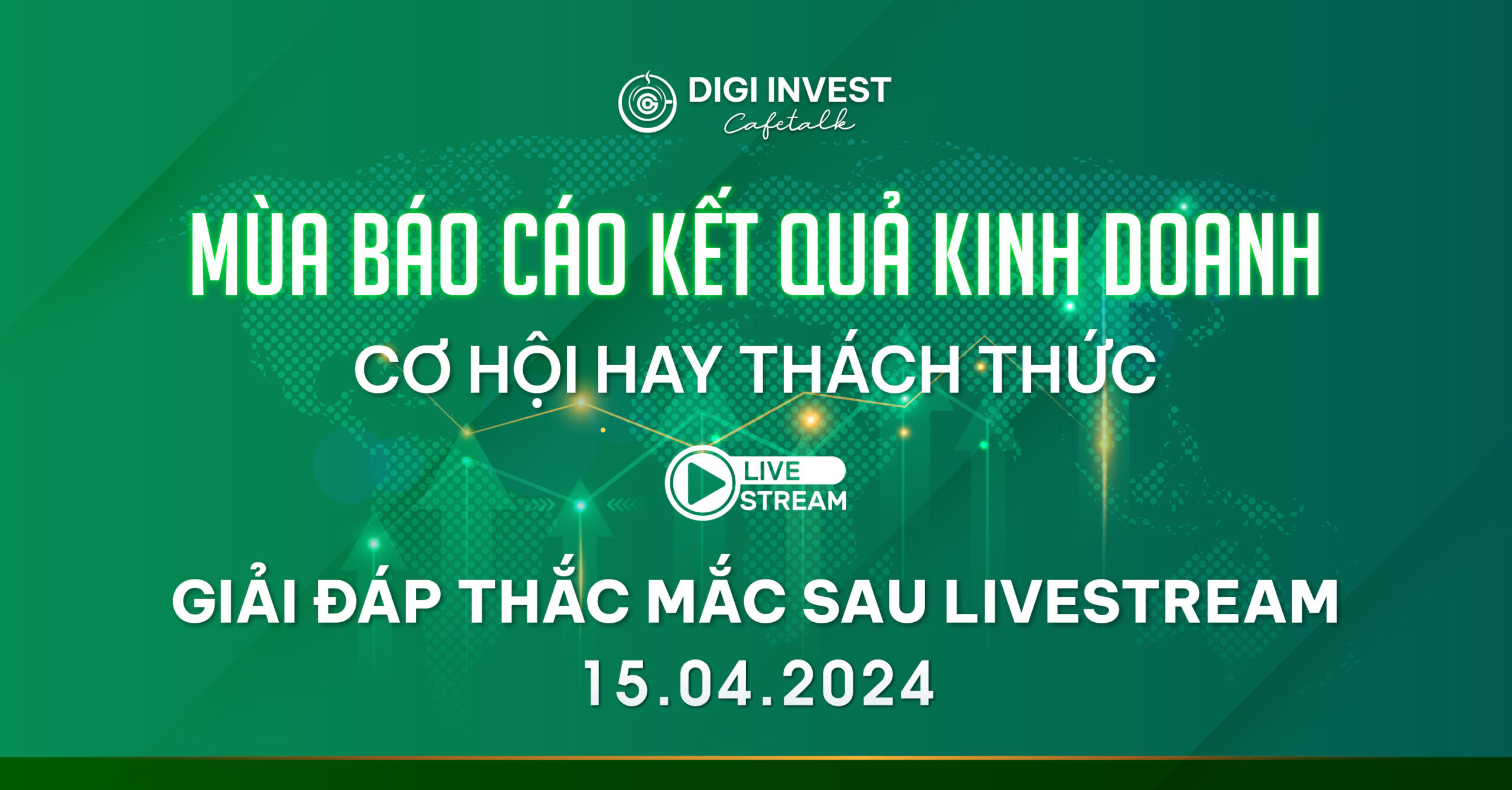 DIGI INVEST
Cafetalk

MÙA BÁO CÁO KẾT QUẢ KINH DOANH
CƠ HỘI HAY THÁCH THỨC

LIVE
STREAM

GIẢI ĐÁP THẮC MẮC SAU LIVESTREAM
15.04.2024